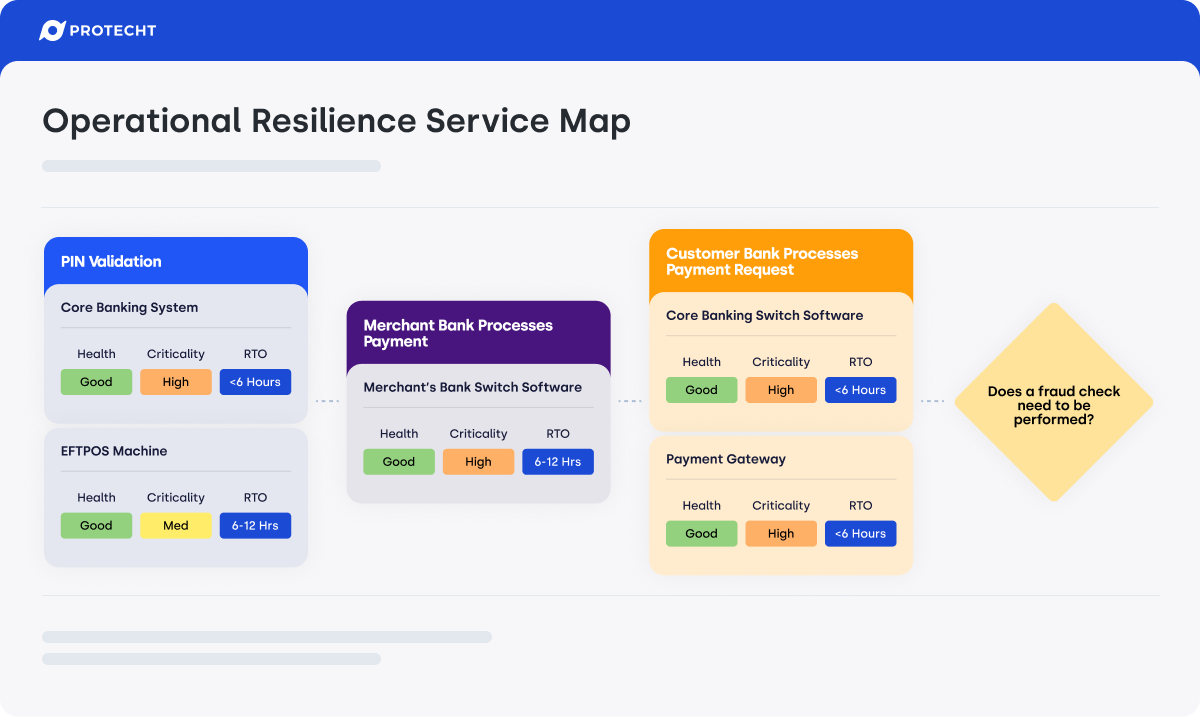 PROTECHT

Operational Resilience Service Map

PIN Validation

Core Banking System

| Health | Criticality | RTO |
|---|---|---|
| Good | High | <6 Hours |

EFTPOS Machine

| Health | Criticality | RTO |
|---|---|---|
| Good | Med | 6-12 Hrs |

Merchant Bank Processes Payment

Merchant's Bank Switch Software

| Health | Criticality | RTO |
|---|---|---|
| Good | High | 6-12 Hrs |

Customer Bank Processes Payment Request

Core Banking Switch Software

| Health | Criticality | RTO |
|---|---|---|
| Good | High | <6 Hours |

Payment Gateway

| Health | Criticality | RTO |
|---|---|---|
| Good | High | <6 Hours |

Does a fraud check need to be performed?